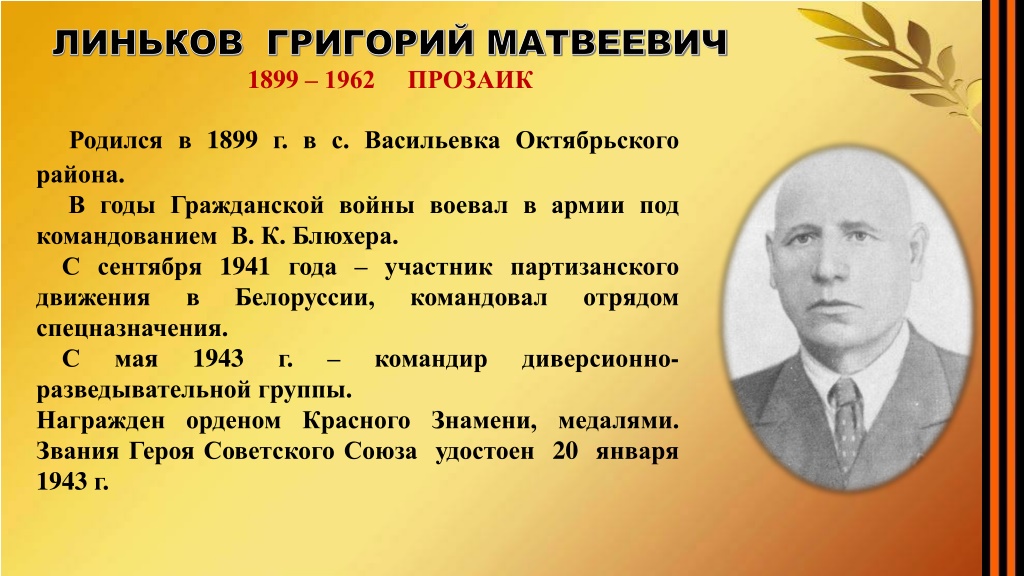 ЛИНЬКОВ ГРИГОРИЙ МАТВЕЕВИЧ
1899 – 1962 ПРОЗАИК

Родился в 1899 г. в с. Васильевка Октябрьского района.
В годы Гражданской войны воевал в армии под командованием В. К. Блюхера.
С сентября 1941 года – участник партизанского движения в Белоруссии, командовал отрядом спецназначения.
С мая 1943 г. – командир диверсионно-разведывательной группы.
Награжден орденом Красного Знамени, медалями. Звания Героя Советского Союза удостоен 20 января 1943 г.